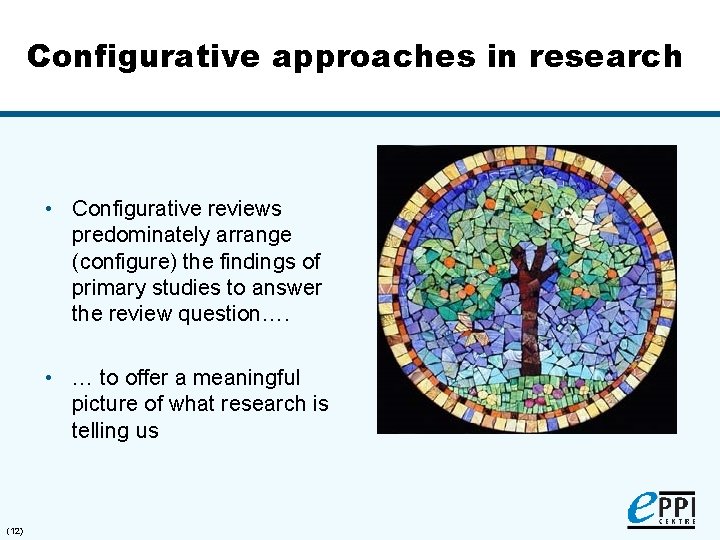 Configurative approaches in research

• Configurative reviews predominately arrange (configure) the findings of primary studies to answer the review question….

• … to offer a meaningful picture of what research is telling us

(12)

ePPI CENTRE